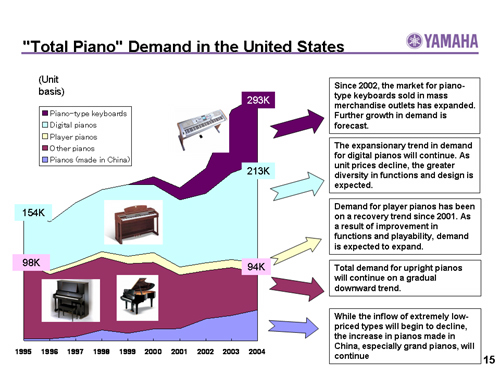 "Total Piano" Demand in the United States

YAMAHA

(Unit basis)

Piano-type keyboards
Digital pianos
Player pianos
Other pianos
Pianos (made in China)

293K

213K

154K

98K

94K

1995 1996 1997 1998 1999 2000 2001 2002 2003 2004

Since 2002, the market for piano-type keyboards sold in mass merchandise outlets has expanded. Further growth in demand is forecast.

The expansionary trend in demand for digital pianos will continue. As unit prices decline, the greater diversity in functions and design is expected.

Demand for player pianos has been on a recovery trend since 2001. As a result of improvement in functions and playability, demand is expected to expand.

Total demand for upright pianos will continue on a gradual downward trend.

While the inflow of extremely low-priced types will begin to decline, the increase in pianos made in China, especially grand pianos, will continue

15